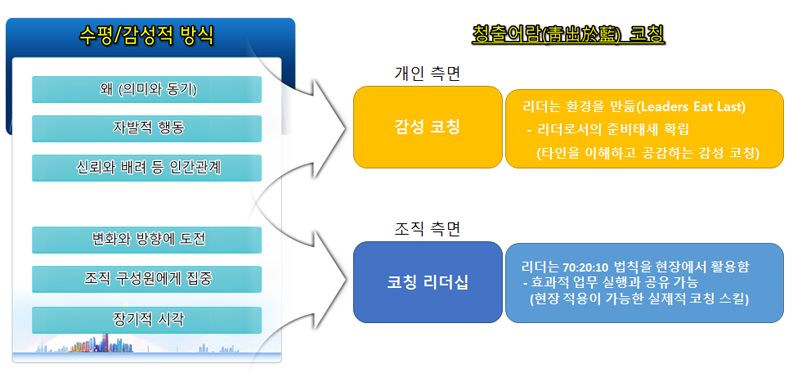 수평/감성적 방식

왜 (의미와 동기)

자발적 행동

신뢰와 배려 등 인간관계

변화와 방향에 도전

조직 구성원에게 집중

장기적 시각

청출어람(靑出於藍) 코칭

개인 측면

감성 코칭

리더는 환경을 만듦(Leaders Eat Last)
- 리더로서의 준비태세 확립
(타인을 이해하고 공감하는 감성 코칭)

조직 측면

코칭 리더십

리더는 70:20:10 법칙을 현장에서 활용함
- 효과적 업무 실행과 공유 가능
(현장 적용이 가능한 실제적 코칭 스킬)